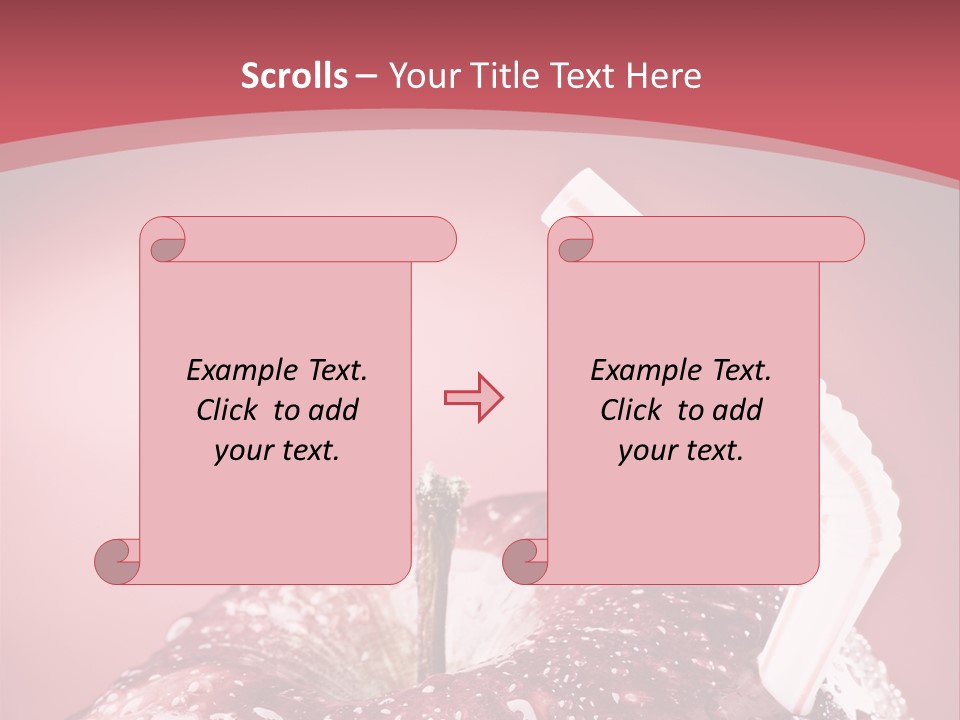 Scrolls – Your Title Text Here

Example Text. Click to add your text.

Example Text. Click to add your text.